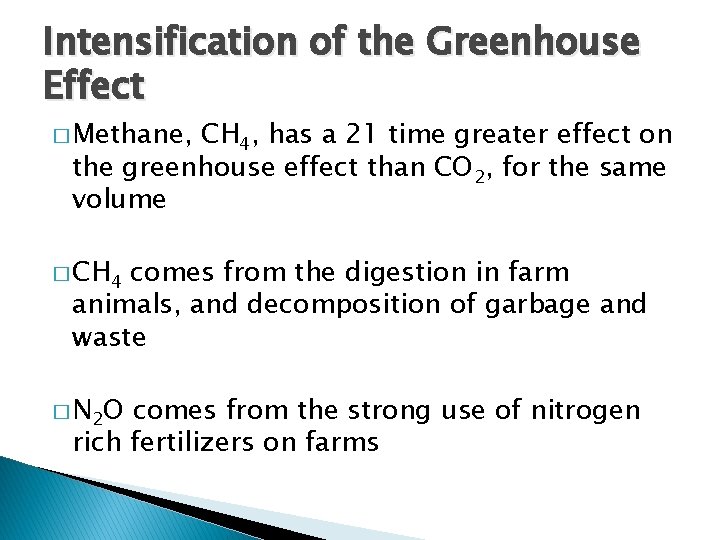 Intensification of the Greenhouse Effect

□ Methane, $CH_4$, has a 21 time greater effect on the greenhouse effect than $CO_2$, for the same volume

□ $CH_4$ comes from the digestion in farm animals, and decomposition of garbage and waste

□ $N_2O$ comes from the strong use of nitrogen rich fertilizers on farms